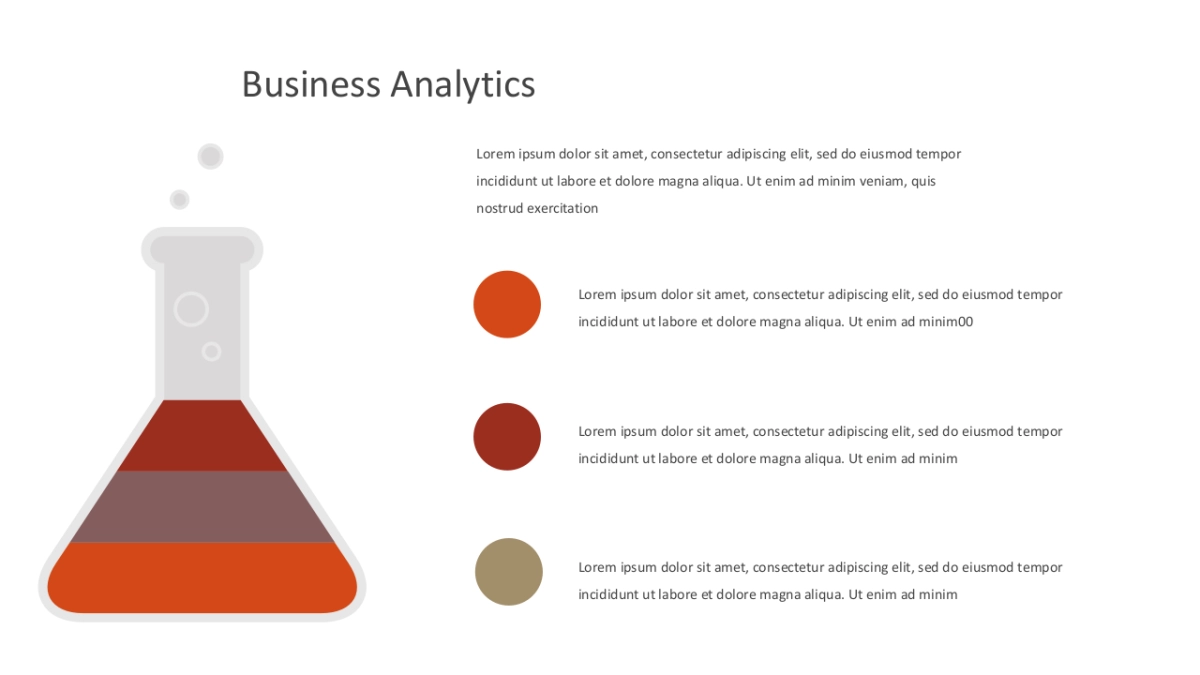 Business Analytics

Lorem ipsum dolor sit amet, consectetur adipiscing elit, sed do eiusmod tempor incididunt ut labore et dolore magna aliqua. Ut enim ad minim veniam, quis nostrud exercitation

Lorem ipsum dolor sit amet, consectetur adipiscing elit, sed do eiusmod tempor incididunt ut labore et dolore magna aliqua. Ut enim ad minim00

Lorem ipsum dolor sit amet, consectetur adipiscing elit, sed do eiusmod tempor incididunt ut labore et dolore magna aliqua. Ut enim ad minim

Lorem ipsum dolor sit amet, consectetur adipiscing elit, sed do eiusmod tempor incididunt ut labore et dolore magna aliqua. Ut enim ad minim